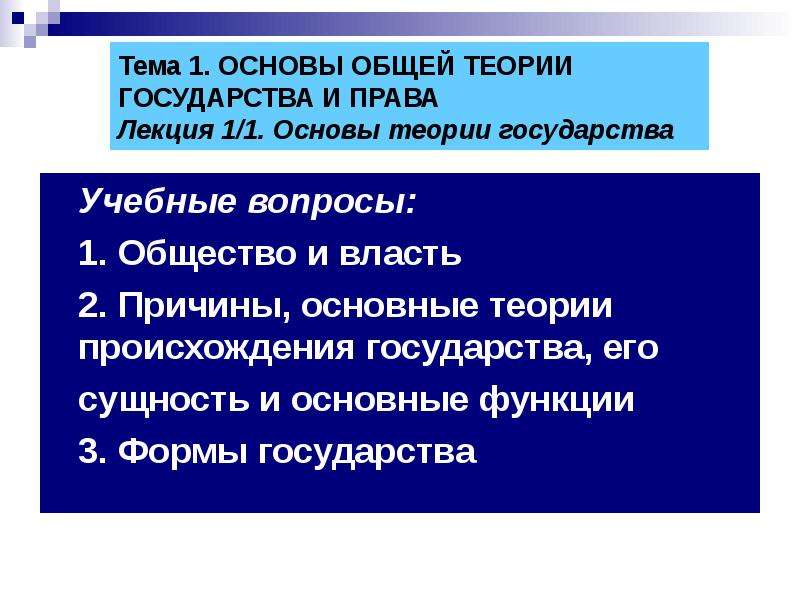 Тема 1. ОСНОВЫ ОБЩЕЙ ТЕОРИИ ГОСУДАРСТВА И ПРАВА
Лекция 1/1. Основы теории государства

Учебные вопросы:

1. Общество и власть

2. Причины, основные теории происхождения государства, его сущность и основные функции

3. Формы государства